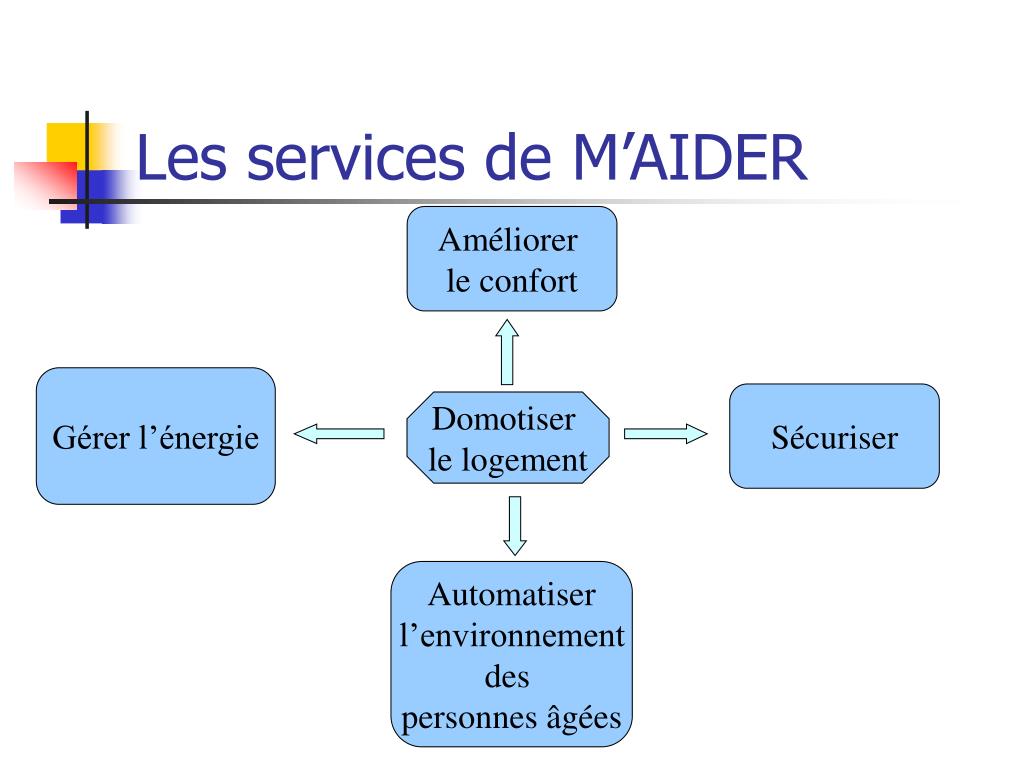 Les services de M’AIDER

Améliorer le confort

Gérer l’énergie

Domotiser le logement

Sécuriser

Automatiser l’environnement des personnes âgées